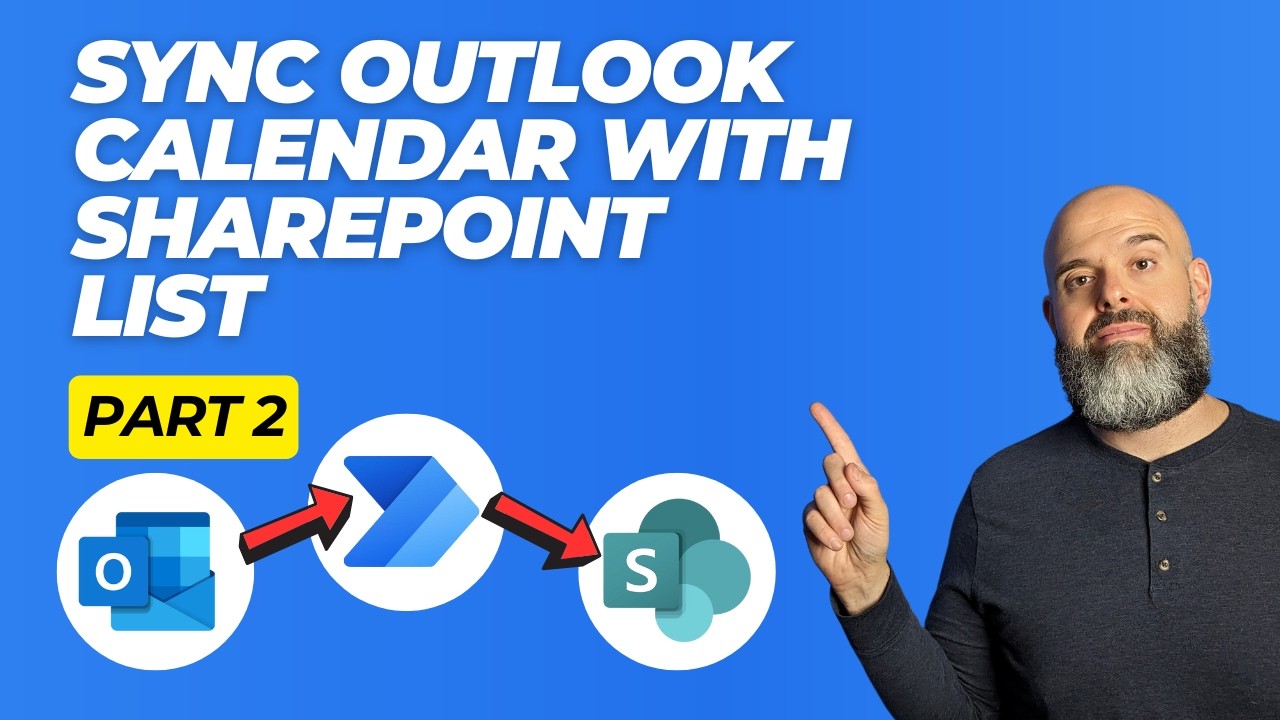 SYNC OUTLOOK CALENDAR WITH SHAREPOINT LIST

PART 2

O

S